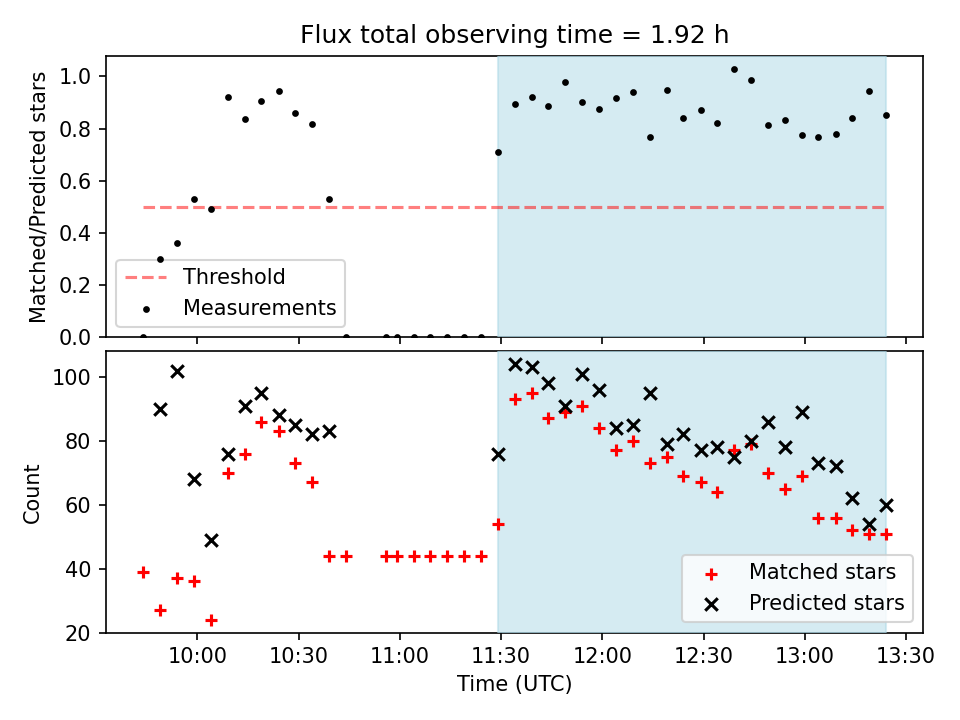 Flux total observing time = 1.92 h

Matched/Predicted stars

1.0
0.8
0.6
0.4
0.2
0.0

Threshold
Measurements

Count

100
80
60
40
20

Matched stars
Predicted stars

10:00
10:30
11:00
11:30
12:00
12:30
13:00
13:30

Time (UTC)